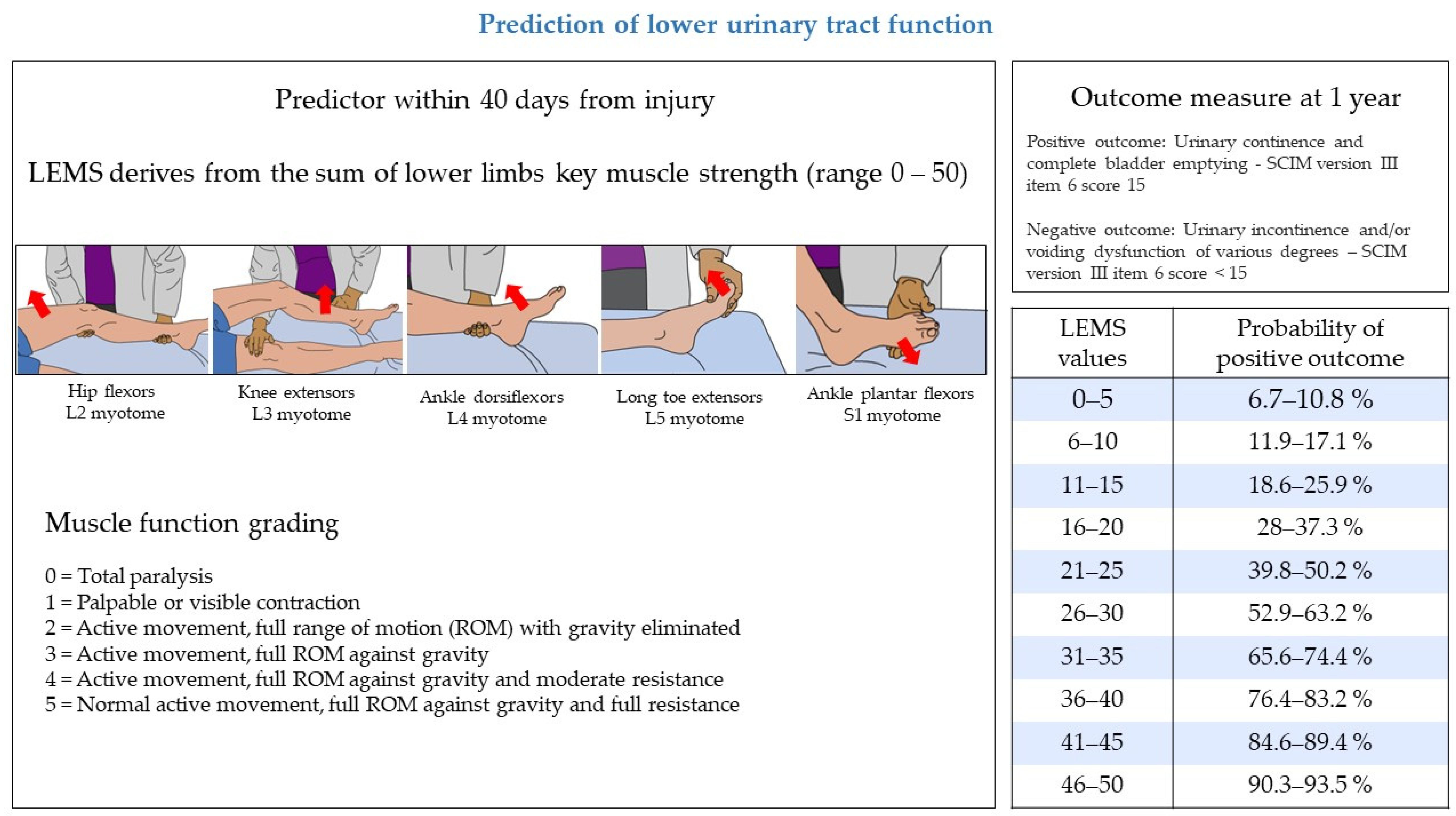 Prediction of lower urinary tract function

Predictor within 40 days from injury

LEMS derives from the sum of lower limbs key muscle strength (range 0 – 50)

Hip flexors
L2 myotome

Knee extensors
L3 myotome

Ankle dorsiflexors
L4 myotome

Long toe extensors
L5 myotome

Ankle plantar flexors
S1 myotome

Muscle function grading

0 = Total paralysis
1 = Palpable or visible contraction
2 = Active movement, full range of motion (ROM) with gravity eliminated
3 = Active movement, full ROM against gravity
4 = Active movement, full ROM against gravity and moderate resistance
5 = Normal active movement, full ROM against gravity and full resistance

Outcome measure at 1 year

Positive outcome: Urinary continence and complete bladder emptying - SCIM version III item 6 score 15

Negative outcome: Urinary incontinence and/or voiding dysfunction of various degrees – SCIM version III item 6 score < 15

| LEMS values | Probability of positive outcome |
|---|---|
| 0–5 | 6.7–10.8 % |
| 6–10 | 11.9–17.1 % |
| 11–15 | 18.6–25.9 % |
| 16–20 | 28–37.3 % |
| 21–25 | 39.8–50.2 % |
| 26–30 | 52.9–63.2 % |
| 31–35 | 65.6–74.4 % |
| 36–40 | 76.4–83.2 % |
| 41–45 | 84.6–89.4 % |
| 46–50 | 90.3–93.5 % |